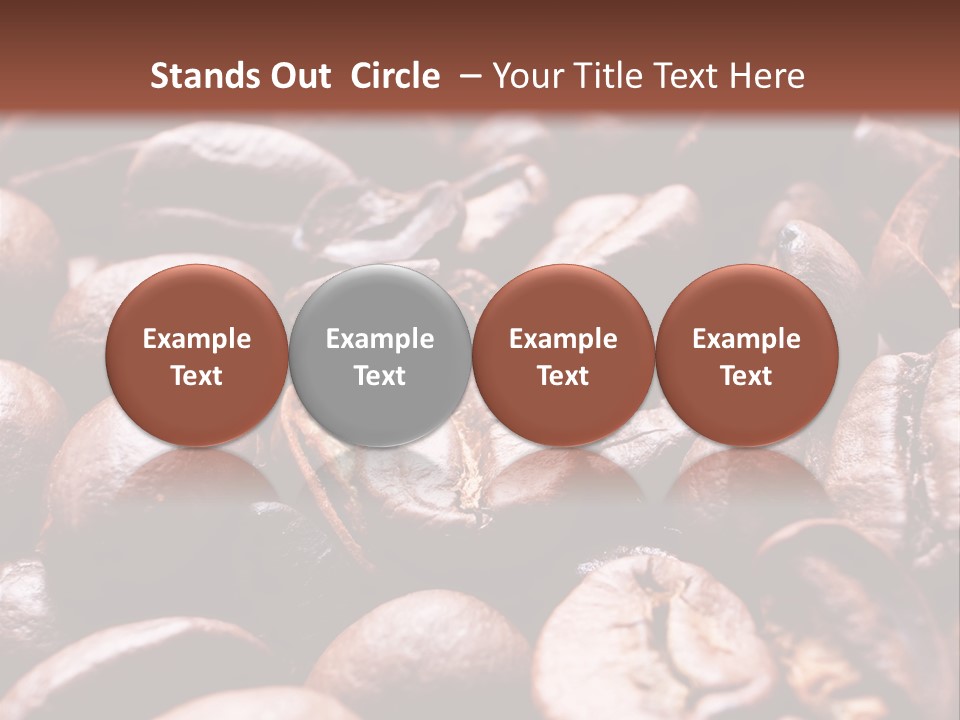 Stands Out Circle – Your Title Text Here

Example Text

Example Text

Example Text

Example Text